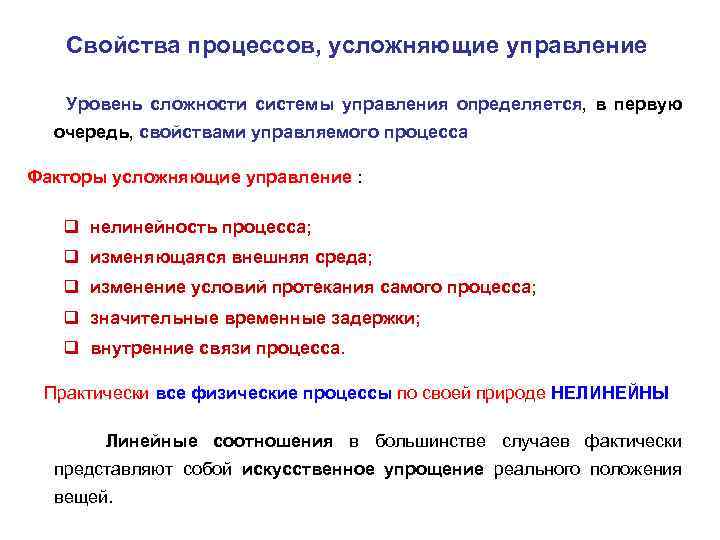 Свойства процессов, усложняющие управление

Уровень сложности системы управления определяется, в первую очередь, свойствами управляемого процесса

Факторы усложняющие управление :

❑ нелинейность процесса;
❑ изменяющаяся внешняя среда;
❑ изменение условий протекания самого процесса;
❑ значительные временные задержки;
❑ внутренние связи процесса.

Практически все физические процессы по своей природе НЕЛИНЕЙНЫ

Линейные соотношения в большинстве случаев фактически представляют собой искусственное упрощение реального положения вещей.